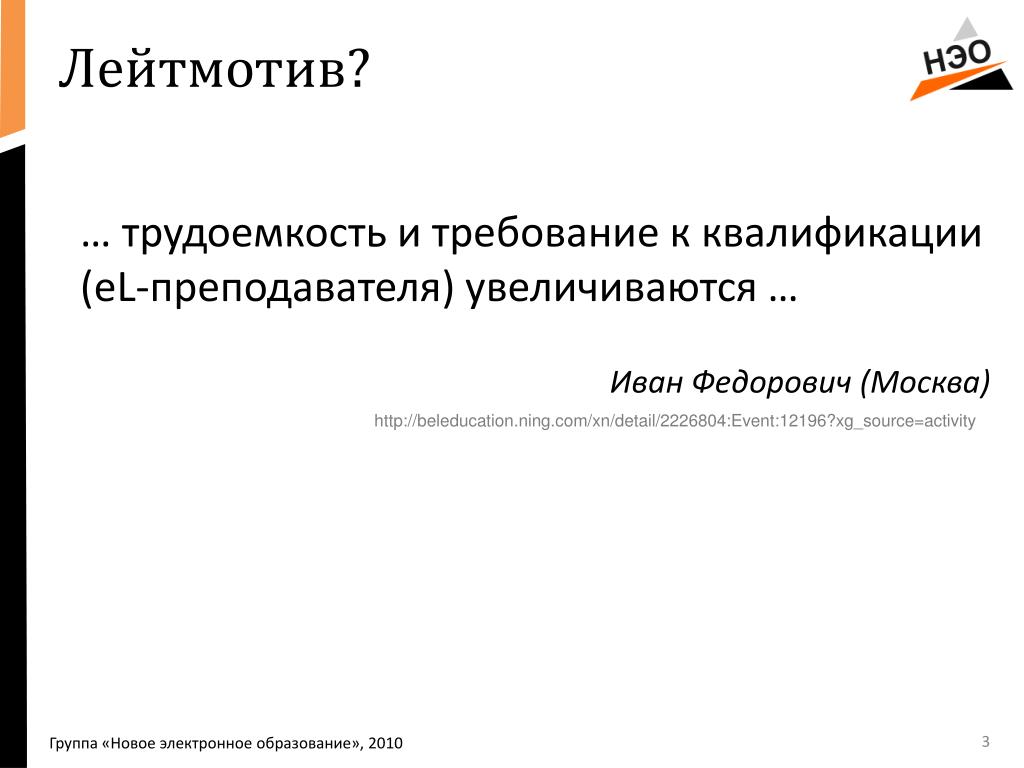 Лейтмотив?

НЭО

… трудоемкость и требование к квалификации (eL-преподавателя) увеличиваются …

Иван Федорович (Москва)

http://beleducation.ning.com/xn/detail/2226804:Event:12196?xg_source=activity

Группа «Новое электронное образование», 2010

3